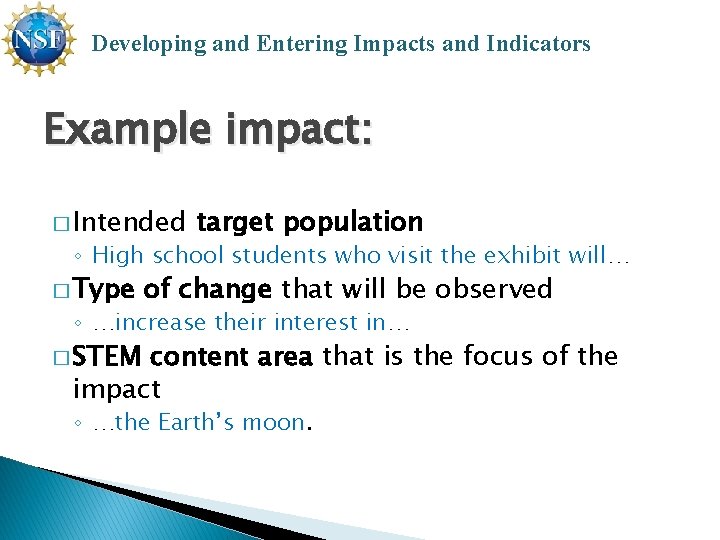 NSF

Developing and Entering Impacts and Indicators

Example impact:

□ Intended target population
◦ High school students who visit the exhibit will…

□ Type of change that will be observed
◦ …increase their interest in…

□ STEM content area that is the focus of the impact
◦ …the Earth's moon.